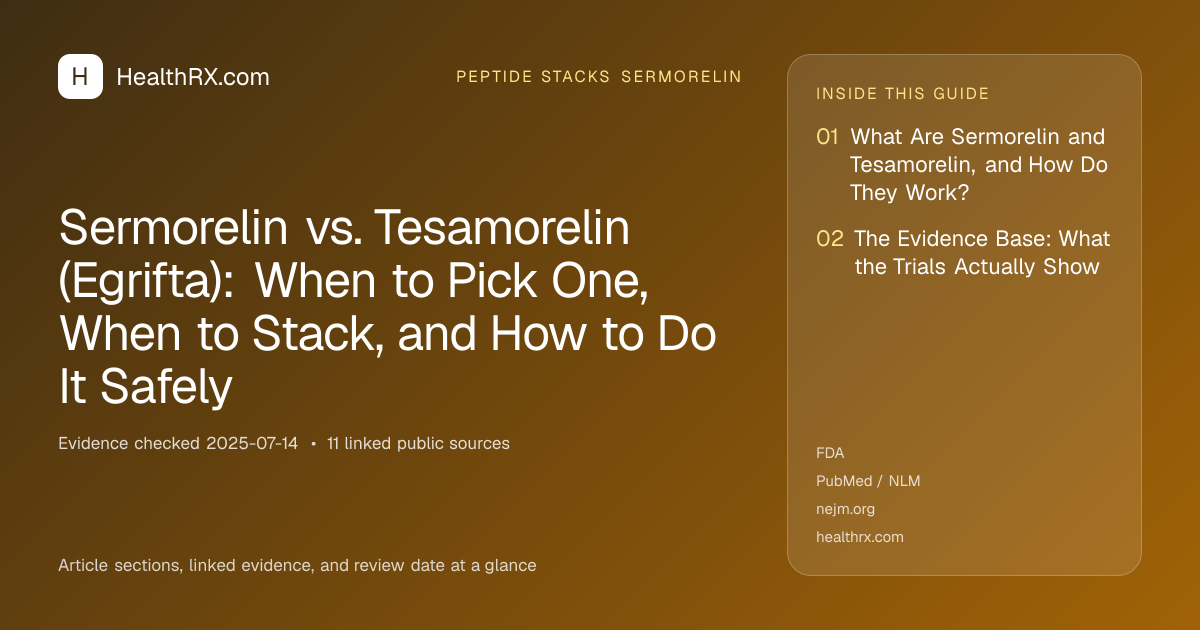 H HealthRX.com

PEPTIDE STACKS SERMORELIN

Sermorelin vs. Tesamorelin (Egrifta): When to Pick One, When to Stack, and How to Do It Safely

Evidence checked 2025-07-14 • 11 linked public sources

Article sections, linked evidence, and review date at a glance

INSIDE THIS GUIDE

01 What Are Sermorelin and Tesamorelin, and How Do They Work?

02 The Evidence Base: What the Trials Actually Show

FDA
PubMed / NLM
nejm.org
healthrx.com